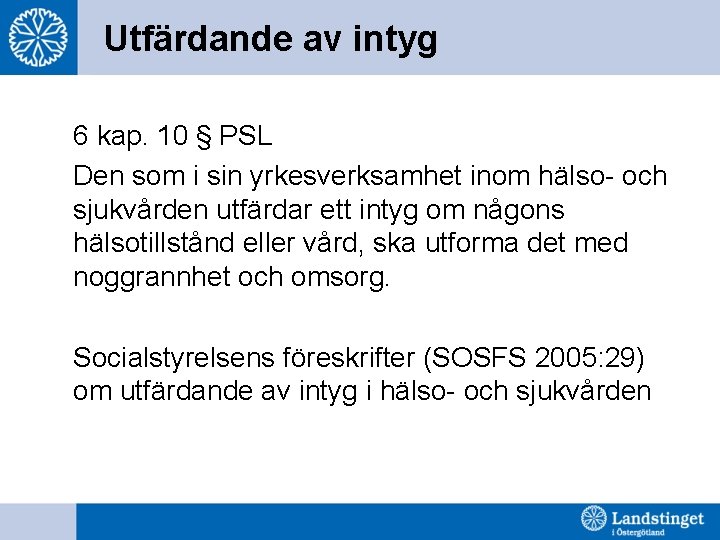 Utfärdande av intyg

6 kap. 10 § PSL

Den som i sin yrkesverksamhet inom hälso- och sjukvården utfärdar ett intyg om någons hälsotillstånd eller vård, ska utforma det med noggrannhet och omsorg.

Socialstyrelsens föreskrifter (SOSFS 2005:29) om utfärdande av intyg i hälso- och sjukvården

Landstinget i Östergötland